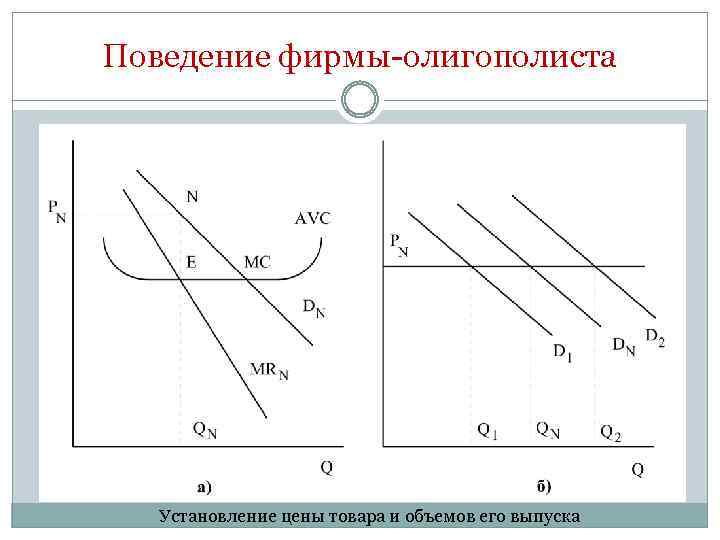 Поведение фирмы-олигополиста

$P_N$

N

AVC

E

MC

$D_N$

$MR_N$

$Q_N$

Q

а)

$P_N$

$D_1$

$D_N$

$D_2$

$Q_1$

$Q_N$

$Q_2$

Q

б)

Установление цены товара и объемов его выпуска